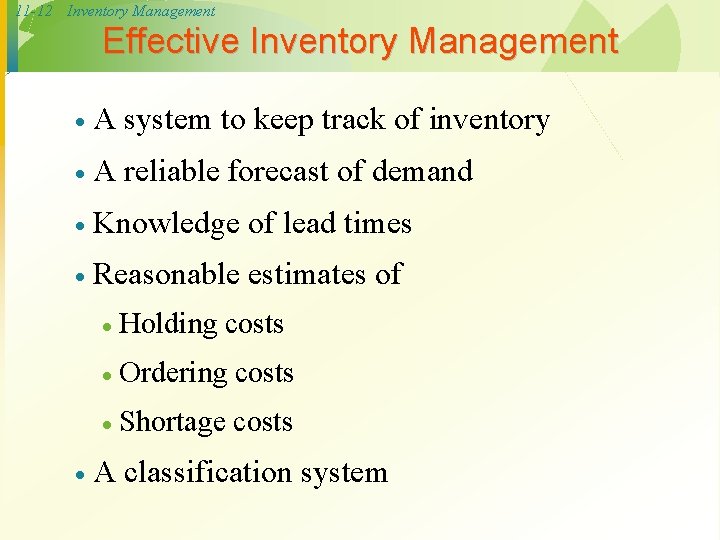 11-12 Inventory Management

Effective Inventory Management

• A system to keep track of inventory
• A reliable forecast of demand
• Knowledge of lead times
• Reasonable estimates of
  • Holding costs
  • Ordering costs
  • Shortage costs
• A classification system